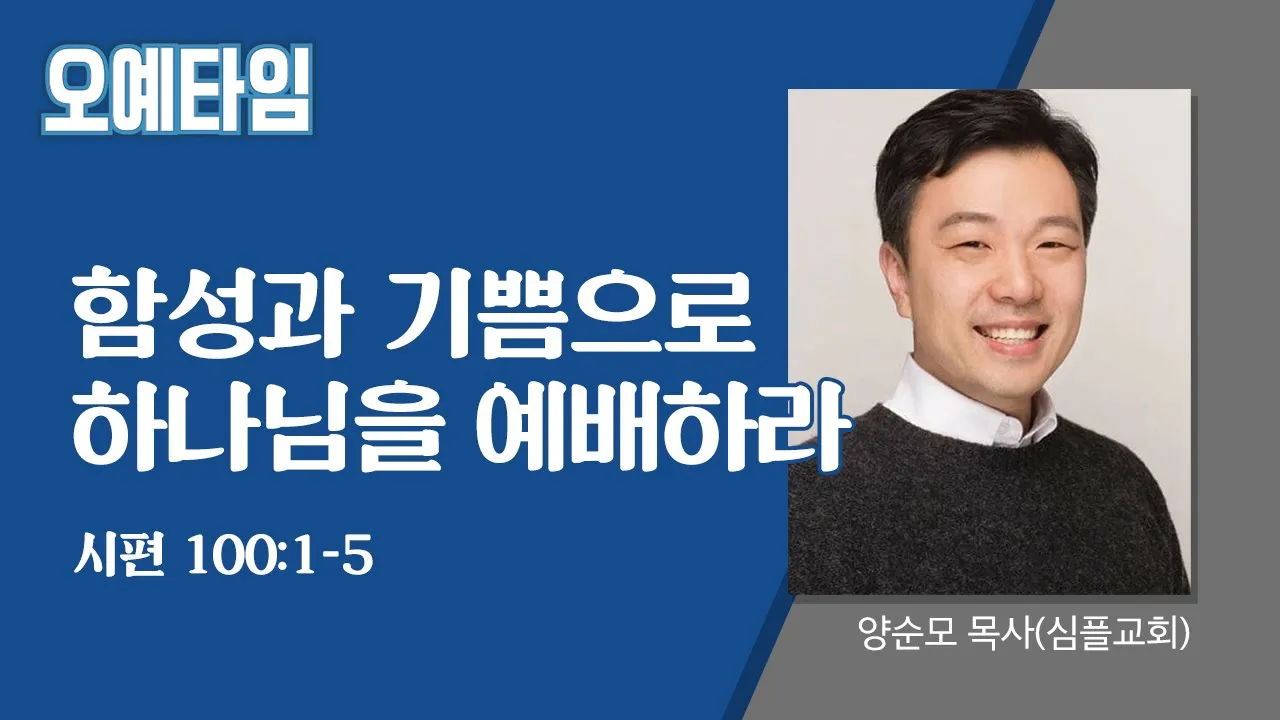 오예타임

함성과 기쁨으로
하나님을 예배하라

시편 100:1-5

양순모 목사(심플교회)